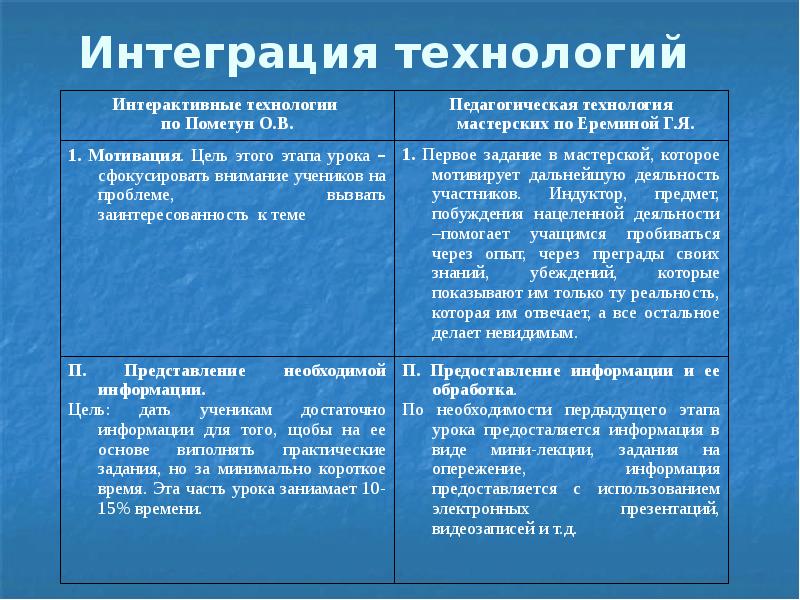 Интеграция технологий

| Интерактивные технологии по Пометун О.В. | Педагогическая технология мастерских по Ереминой Г.Я. |
|---|---|
| 1. Мотивация. Цель этого этапа урока – сфокусировать внимание учеников на проблеме, вызвать заинтересованность к теме | 1. Первое задание в мастерской, которое мотивирует дальнейшую деяльность участников. Индуктор, предмет, побуждения нацеленной деяльности –помогает учащимся пробиваться через опыт, через преграды своих знаний, убеждений, которые показывают им только ту реальность, которая им отвечает, а все остальное делает невидимым. |
| П. Представление необходимой информации. Цель: дать ученикам достаточно информации для того, щобы на ее основе виполнять практические задания, но за минимально короткое время. Эта часть урока заниамает 10-15% времени. | П. Предоставление информации и ее обработка. По необходимости пердыдущего этапа урока предосталяется информация в виде мини-лекции, задания на опережение, информация предоставляется с использованием электронных презентаций, видеозаписей и т.д. |